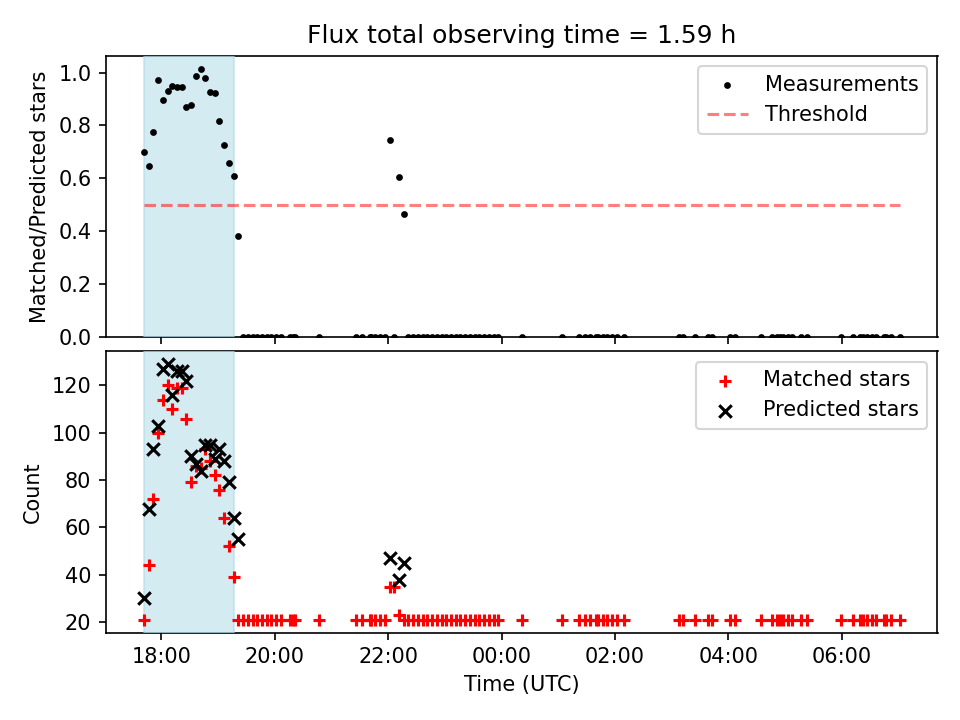 Flux total observing time = 1.59 h

Matched/Predicted stars

1.0
0.8
0.6
0.4
0.2
0.0

Measurements
Threshold

Count

120
100
80
60
40
20

Matched stars
Predicted stars

18:00 20:00 22:00 00:00 02:00 04:00 06:00

Time (UTC)